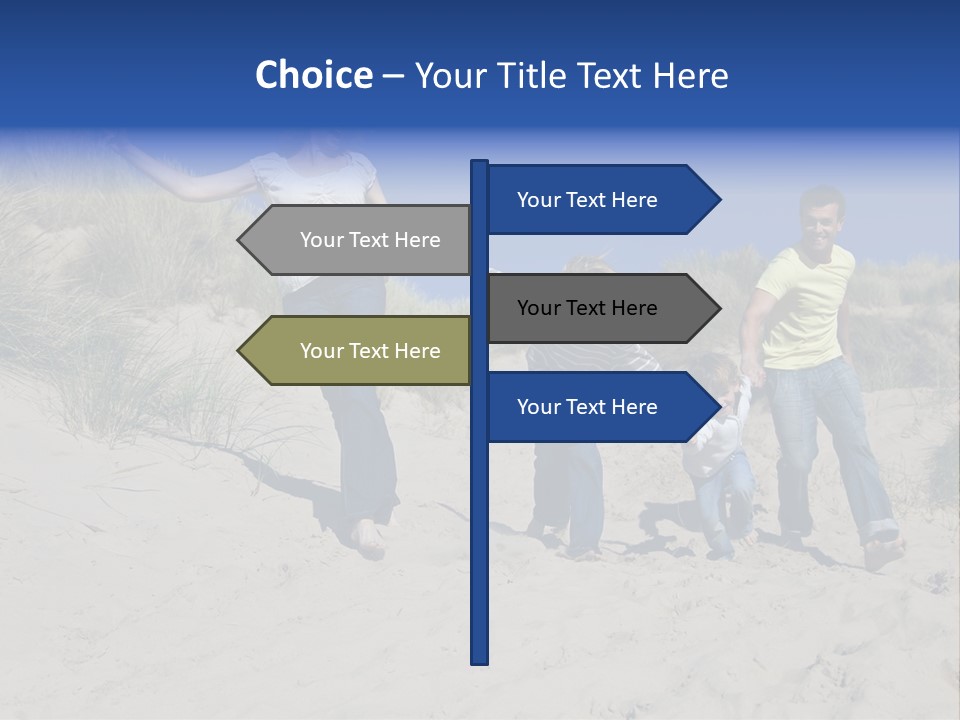 Choice – Your Title Text Here

Your Text Here

Your Text Here

Your Text Here

Your Text Here

Your Text Here